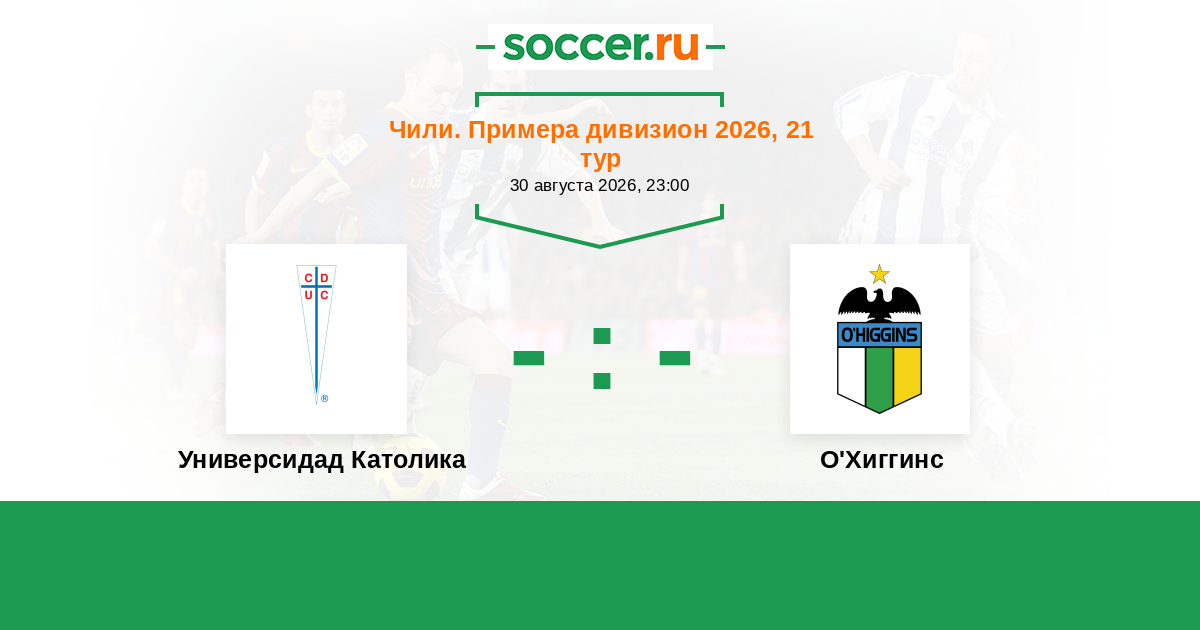 soccer.ru

Чили. Примера дивизион 2026, 21 тур
30 августа 2026, 23:00

C D
U C

- : -

O'HIGGINS

Универсидад Католика

О'Хиггинс